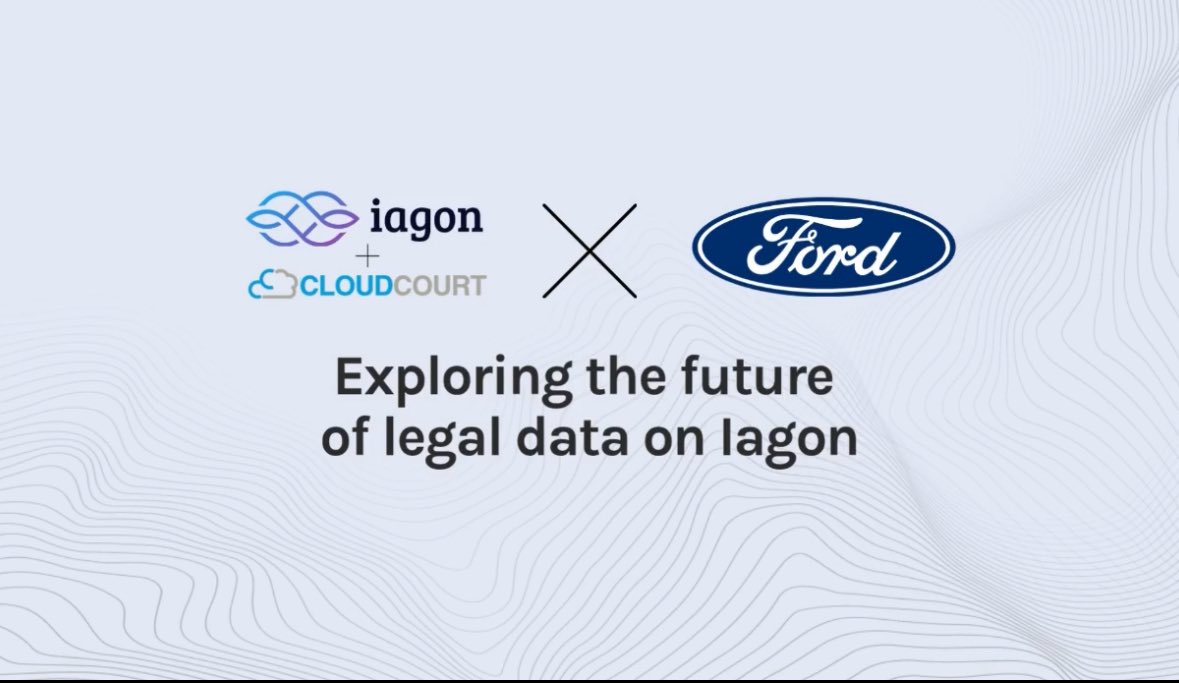 iagon
+
CLOUDCOURT

Ford

Exploring the future of legal data on Iagon